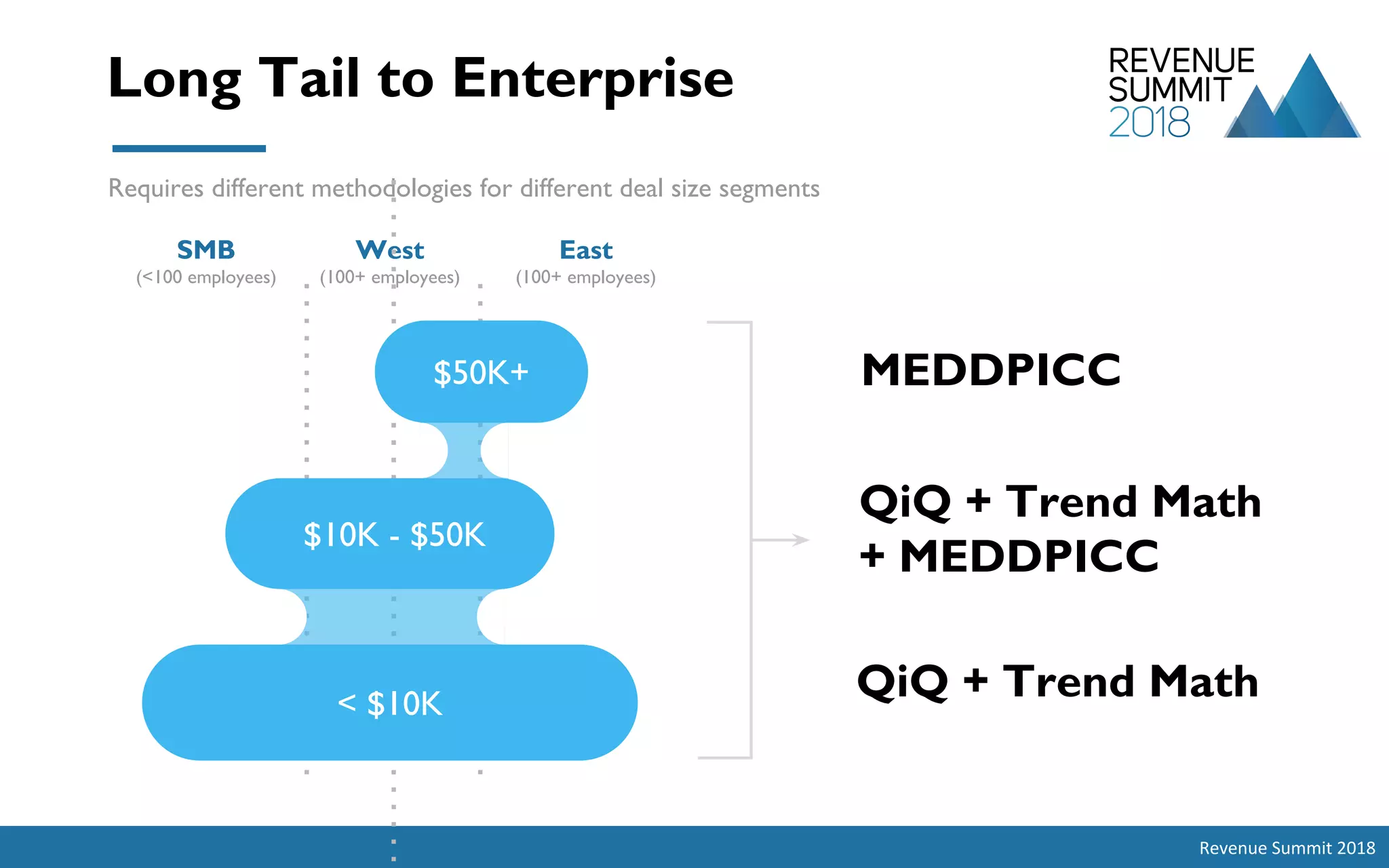 Long Tail to Enterprise

REVENUE SUMMIT 2018

Requires different methodologies for different deal size segments

SMB
(<100 employees)

West
(100+ employees)

East
(100+ employees)

$50K+

$10K - $50K

< $10K

MEDDPICC

QiQ + Trend Math + MEDDPICC

QiQ + Trend Math

Revenue Summit 2018